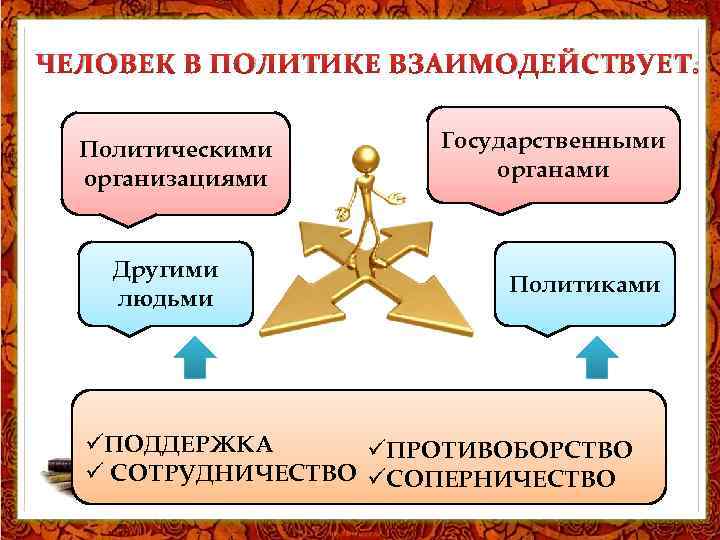 ЧЕЛОВЕК В ПОЛИТИКЕ ВЗАИМОДЕЙСТВУЕТ:

Политическими организациями

Государственными органами

Другими людьми

Политиками

✓ПОДДЕРЖКА
✓ СОТРУДНИЧЕСТВО

✓ПРОТИВОБОРСТВО
✓СОПЕРНИЧЕСТВО